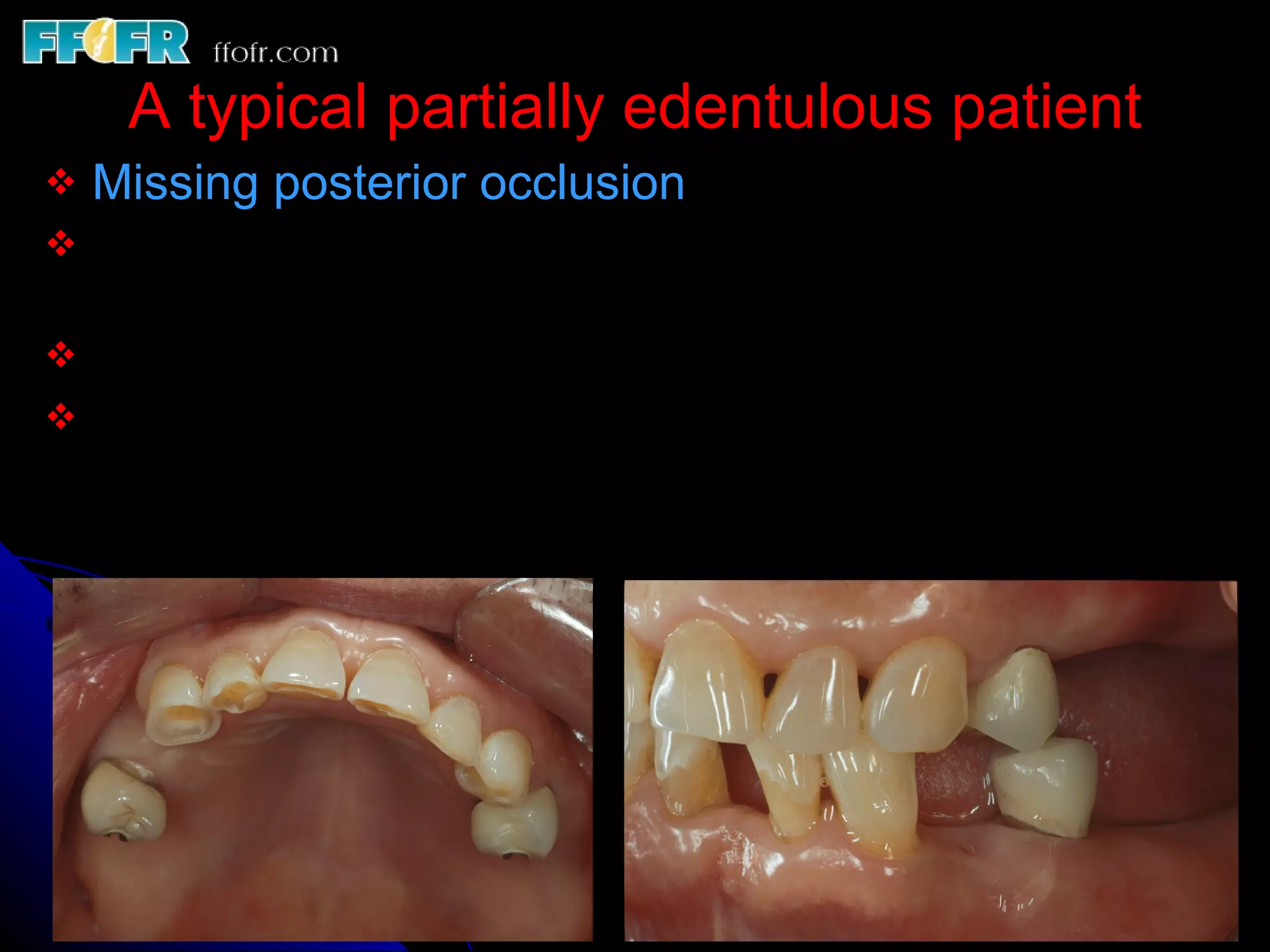 FFOFR ffofr.com

A typical partially edentulous patient

❖ Missing posterior occlusion

❖

❖

❖